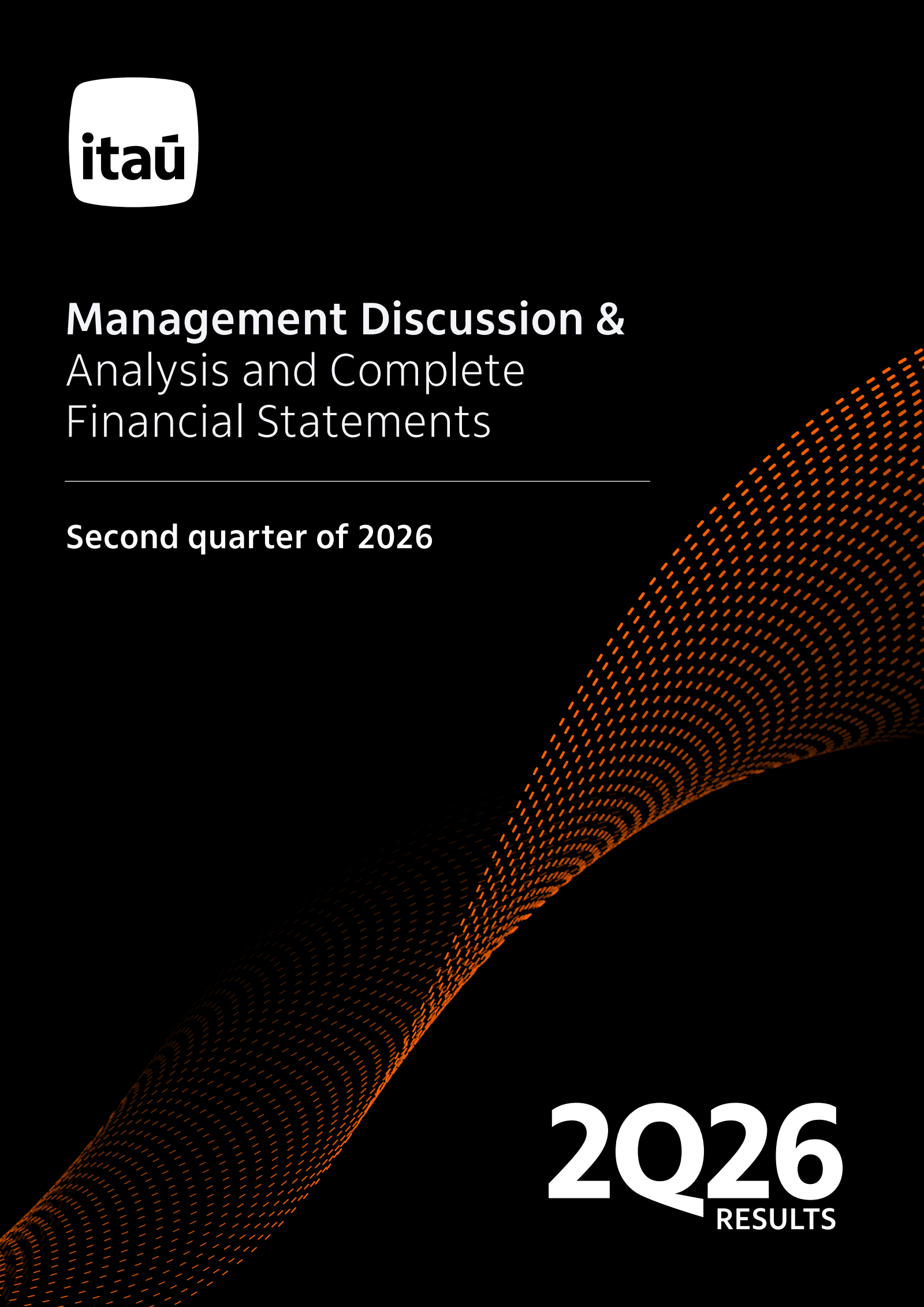 itaú

Management Discussion & Analysis and Complete Financial Statements

Second quarter of 2026

2Q26
RESULTS